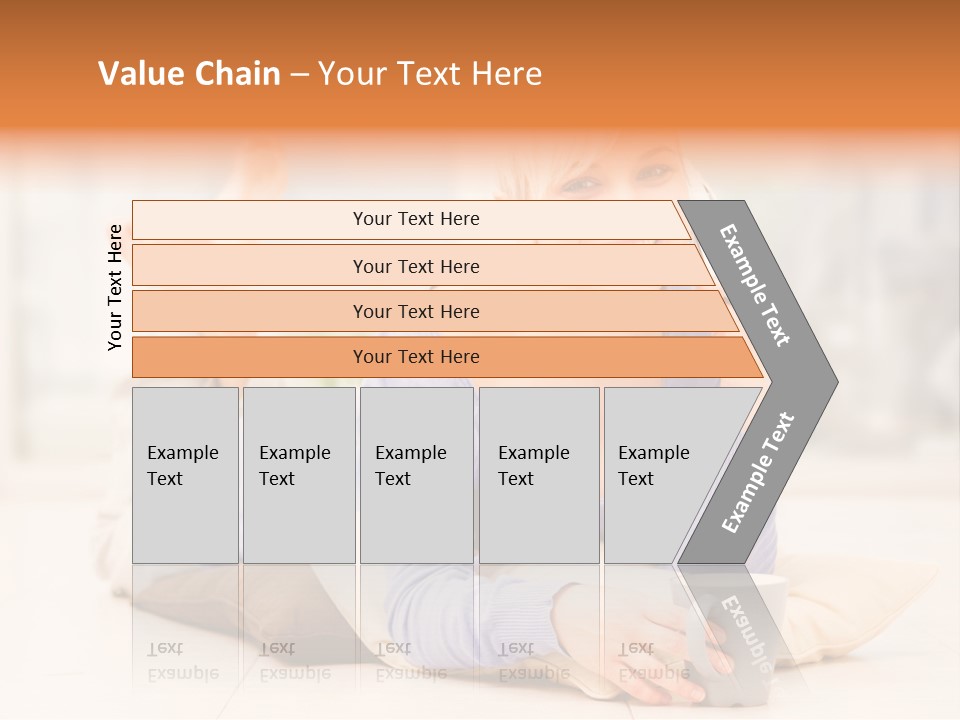 Value Chain – Your Text Here

Your Text Here

Your Text Here

Your Text Here

Your Text Here

Your Text Here

Example Text

Example Text

Example Text

Example Text

Example Text

Example Text

Example Text